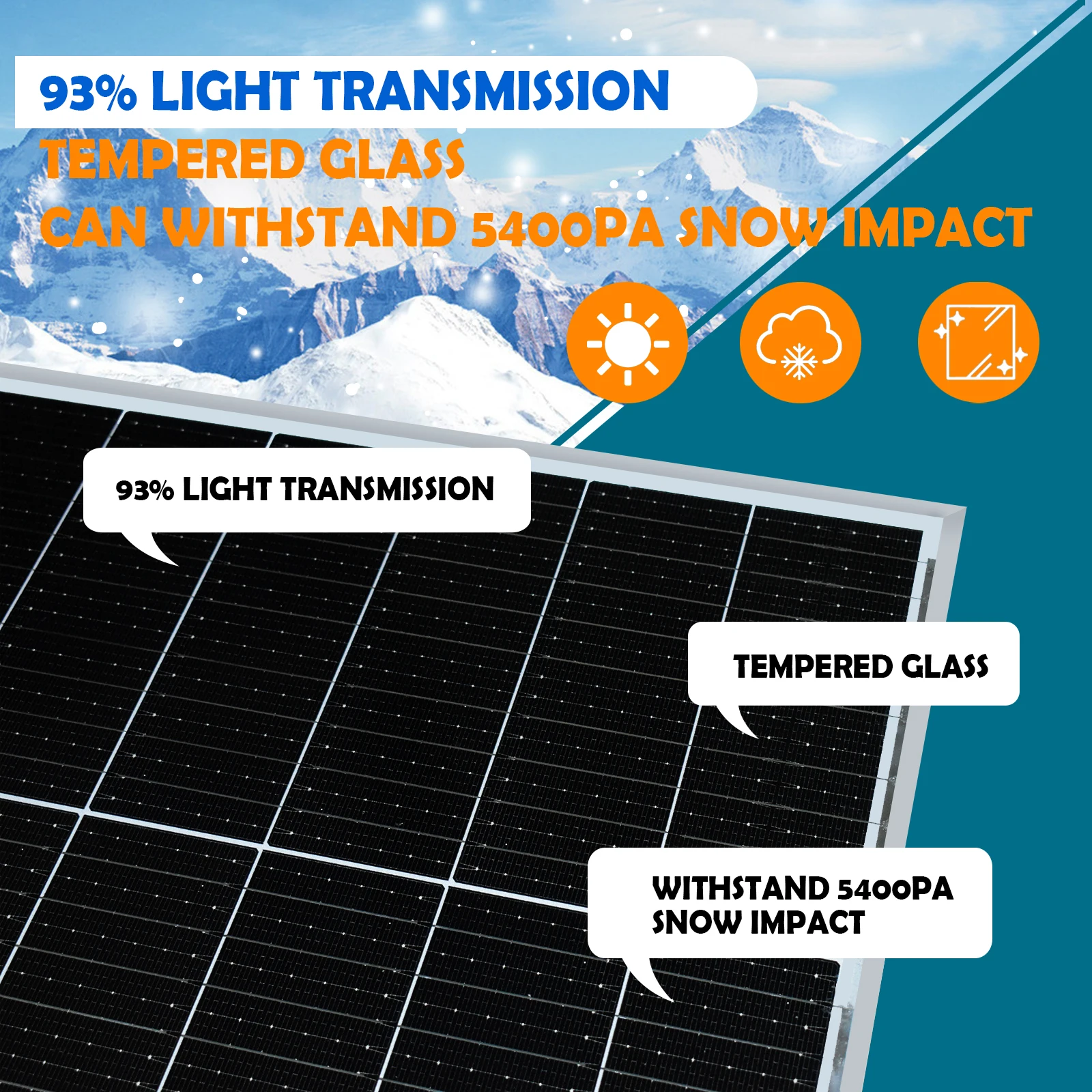 93% LIGHT TRANSMISSION
TEMPERED GLASS
CAN WITHSTAND 5400PA SNOW IMPACT

93% LIGHT TRANSMISSION

TEMPERED GLASS

WITHSTAND 5400PA SNOW IMPACT